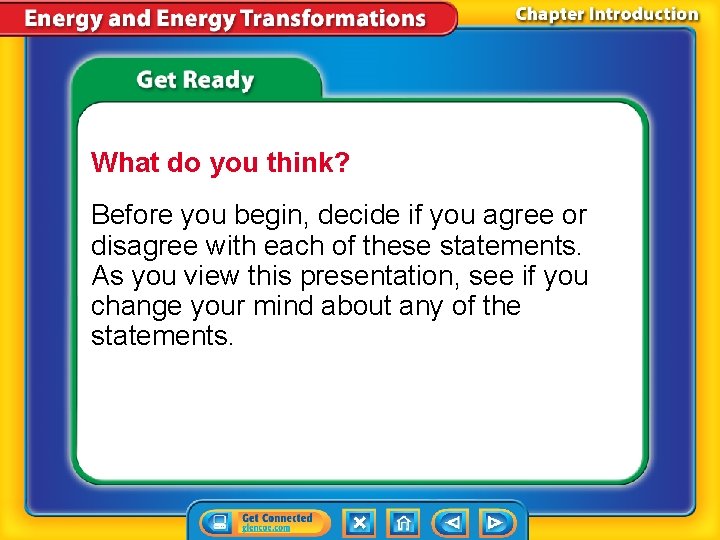 Energy and Energy Transformations

Chapter Introduction

Get Ready

What do you think?

Before you begin, decide if you agree or disagree with each of these statements. As you view this presentation, see if you change your mind about any of the statements.

Get Connected
glencoe.com